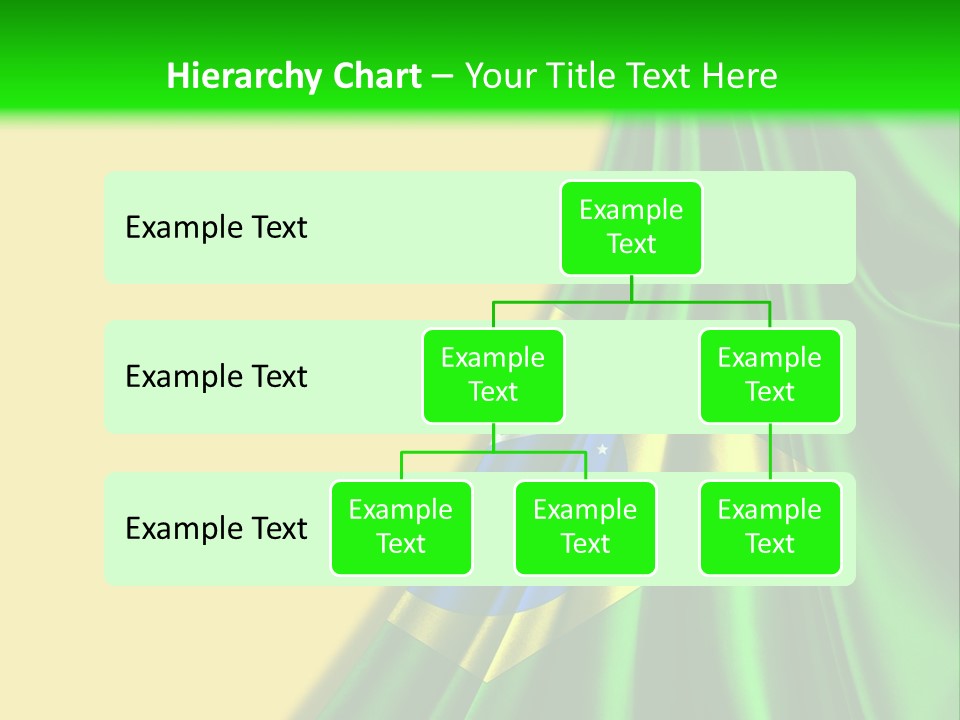 Hierarchy Chart – Your Title Text Here

Example Text

Example Text

Example Text

Example Text

Example Text

Example Text

Example Text

Example Text

Example Text